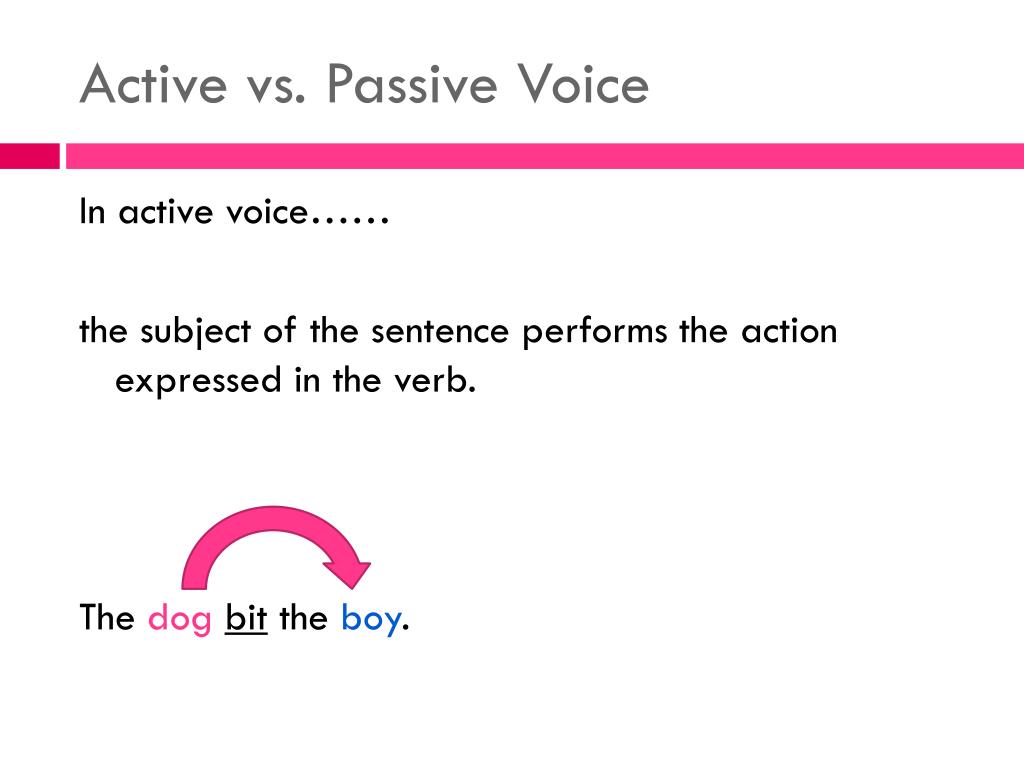 Active vs. Passive Voice

In active voice……

the subject of the sentence performs the action expressed in the verb.

The dog bit the boy.